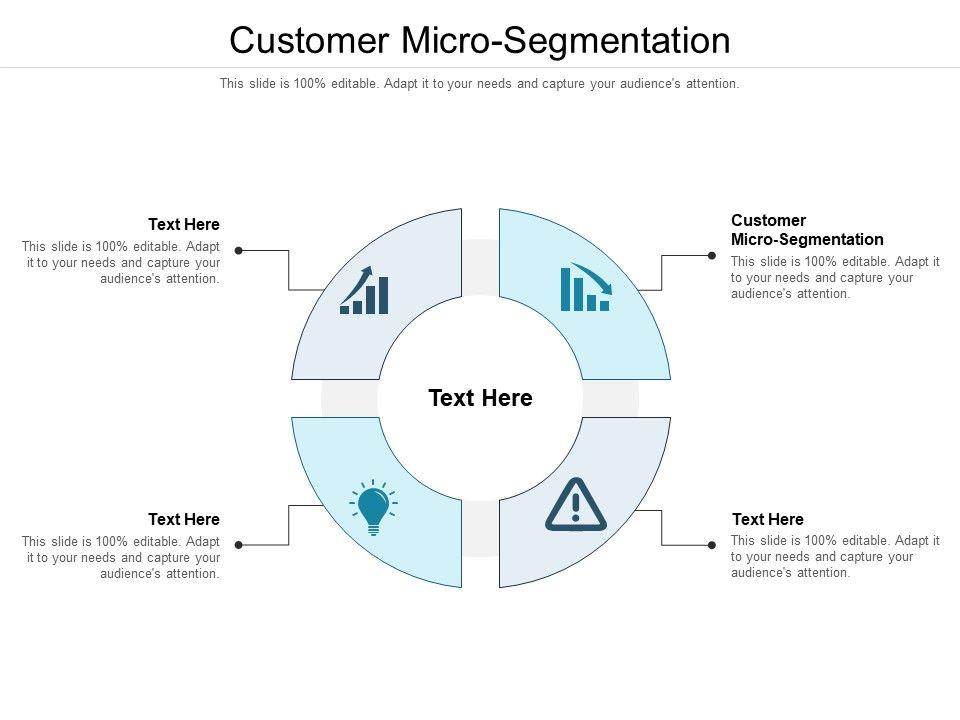 Customer Micro-Segmentation

This slide is 100% editable. Adapt it to your needs and capture your audience's attention.

Text Here
This slide is 100% editable. Adapt it to your needs and capture your audience's attention.

Customer Micro-Segmentation
This slide is 100% editable. Adapt it to your needs and capture your audience's attention.

Text Here

Text Here
This slide is 100% editable. Adapt it to your needs and capture your audience's attention.

Text Here
This slide is 100% editable. Adapt it to your needs and capture your audience's attention.